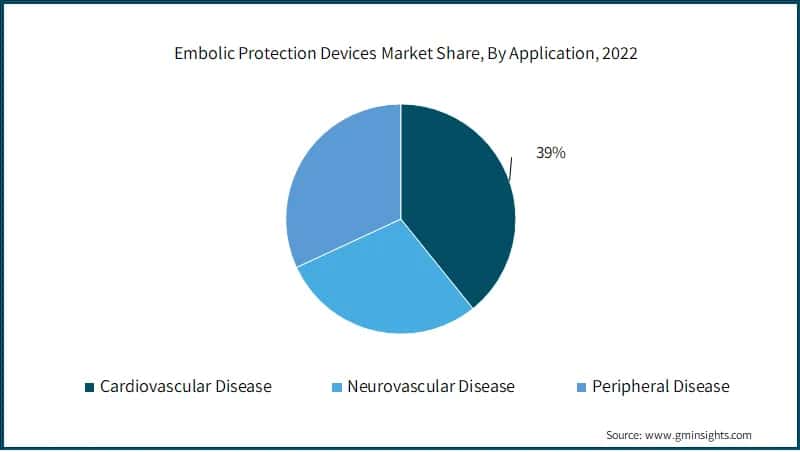 Embolic Protection Devices Market Share, By Application, 2022

39%

Cardiovascular Disease
Neurovascular Disease
Peripheral Disease

Source: www.gminsights.com